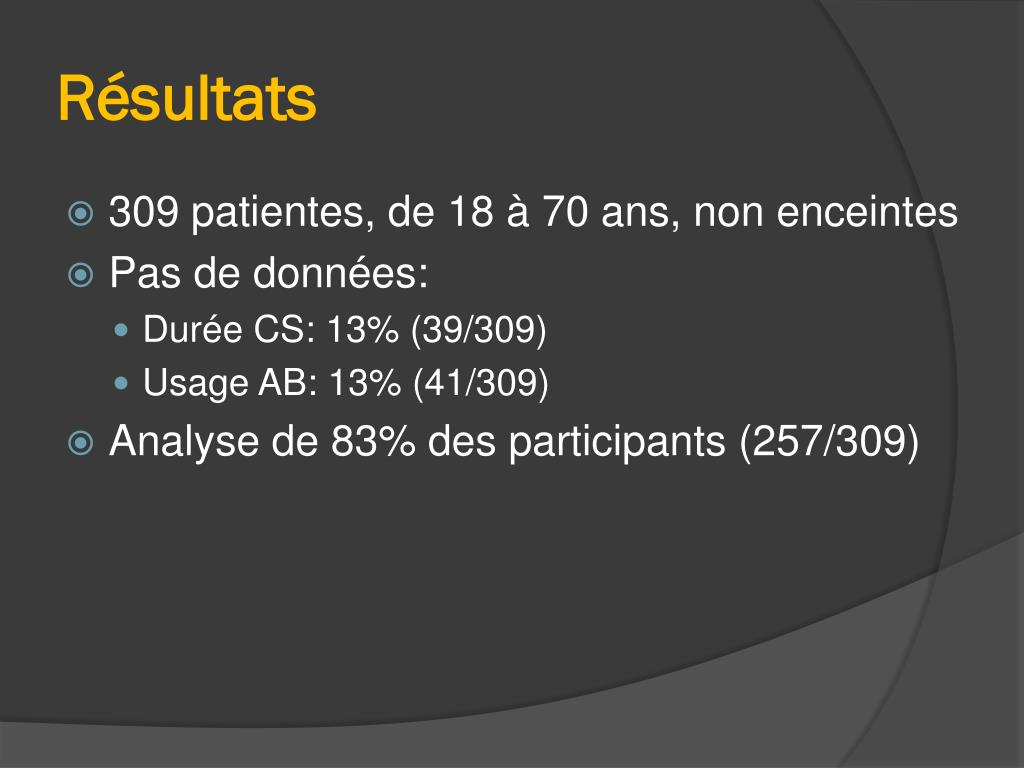 Résultats

309 patientes, de 18 à 70 ans, non enceintes

Pas de données:

Durée CS: 13% (39/309)

Usage AB: 13% (41/309)

Analyse de 83% des participants (257/309)